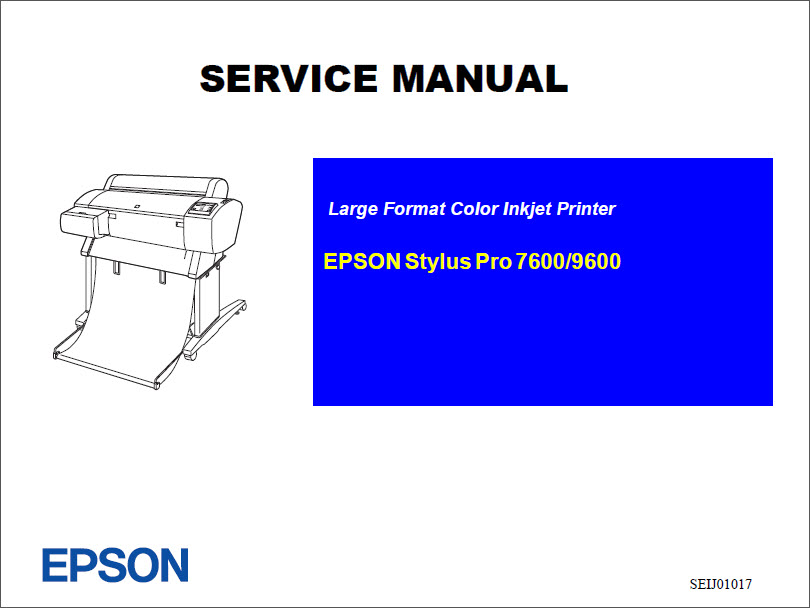 SERVICE MANUAL

Large Format Color Inkjet Printer

EPSON Stylus Pro 7600/9600

EPSON

SEIJ01017